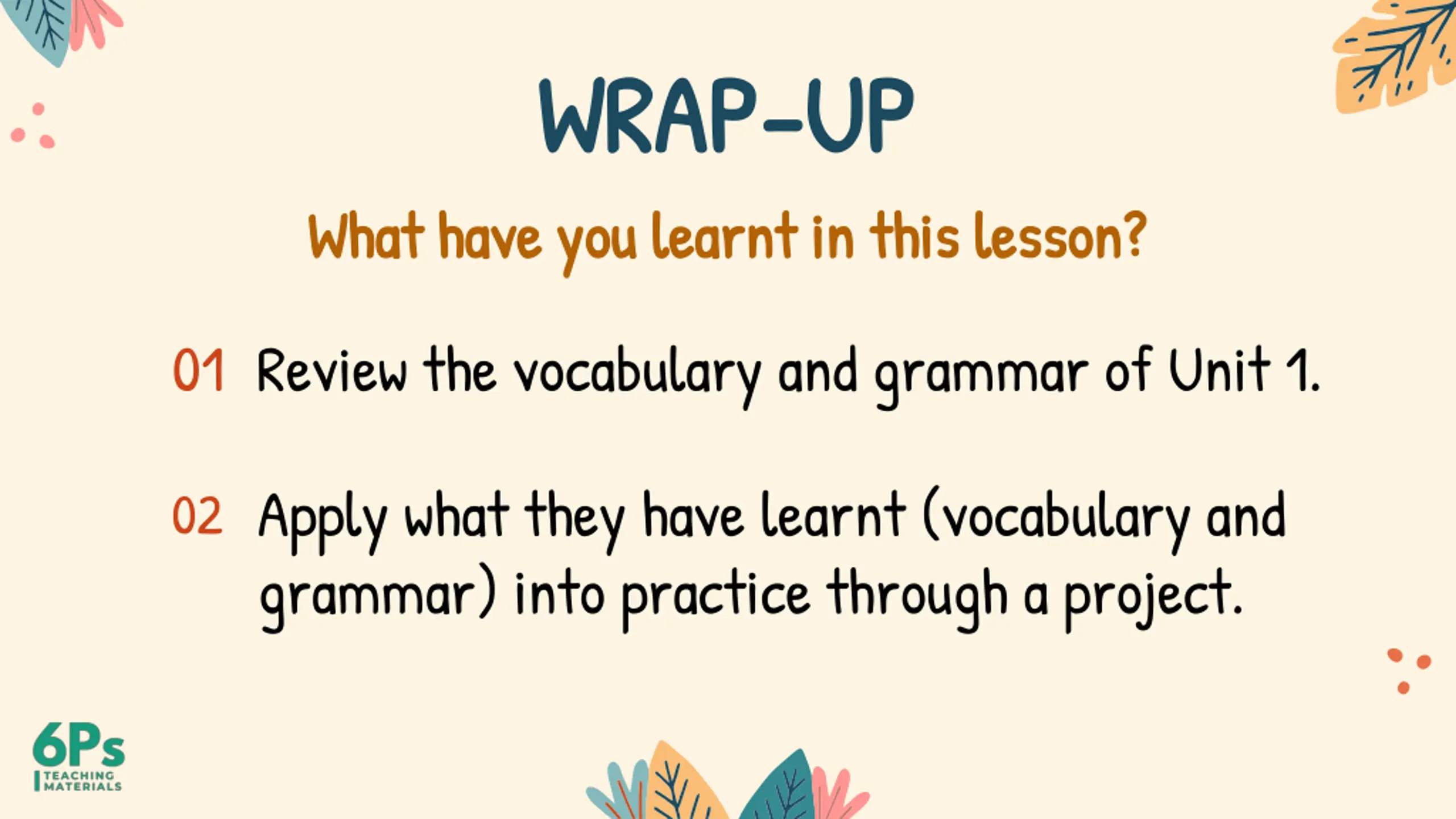 WRAP-UP

What have you learnt in this lesson?

01 Review the vocabulary and grammar of Unit 1.

02 Apply what they have learnt (vocabulary and grammar) into practice through a project.

6Ps TEACHING MATERIALS